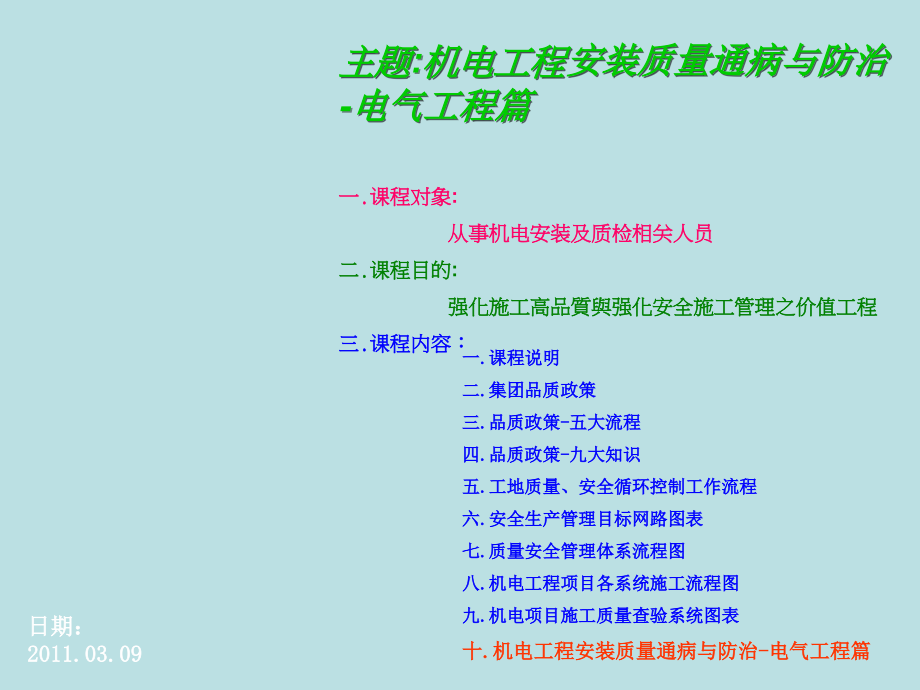 主题:机电工程安装质量通病与防治-电气工程篇

一.课程对象:

从事机电安装及质检相关人员

二.课程目的:

强化施工高品質與强化安全施工管理之价值工程

三.课程内容：

一.课程说明

二.集团品质政策

三.品质政策-五大流程

四.品质政策-九大知识

五.工地质量、安全循环控制工作流程

六.安全生产管理目标网路图表

七.质量安全管理体系流程图

八.机电工程项目各系统施工流程图

九.机电项目施工质量查验系统图表

十.机电工程安装质量通病与防治-电气工程篇

日期：
2011.03.09